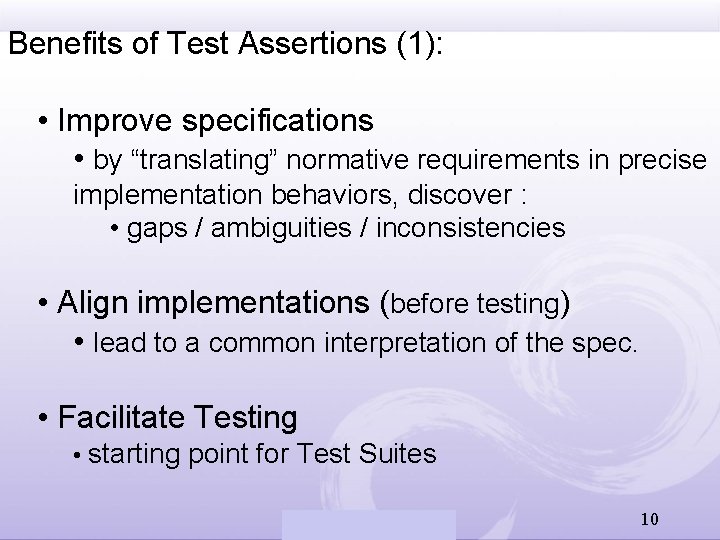 Benefits of Test Assertions (1):

• Improve specifications

• by “translating” normative requirements in precise implementation behaviors, discover :

• gaps / ambiguities / inconsistencies

• Align implementations (before testing)

• lead to a common interpretation of the spec.

• Facilitate Testing

• starting point for Test Suites

10